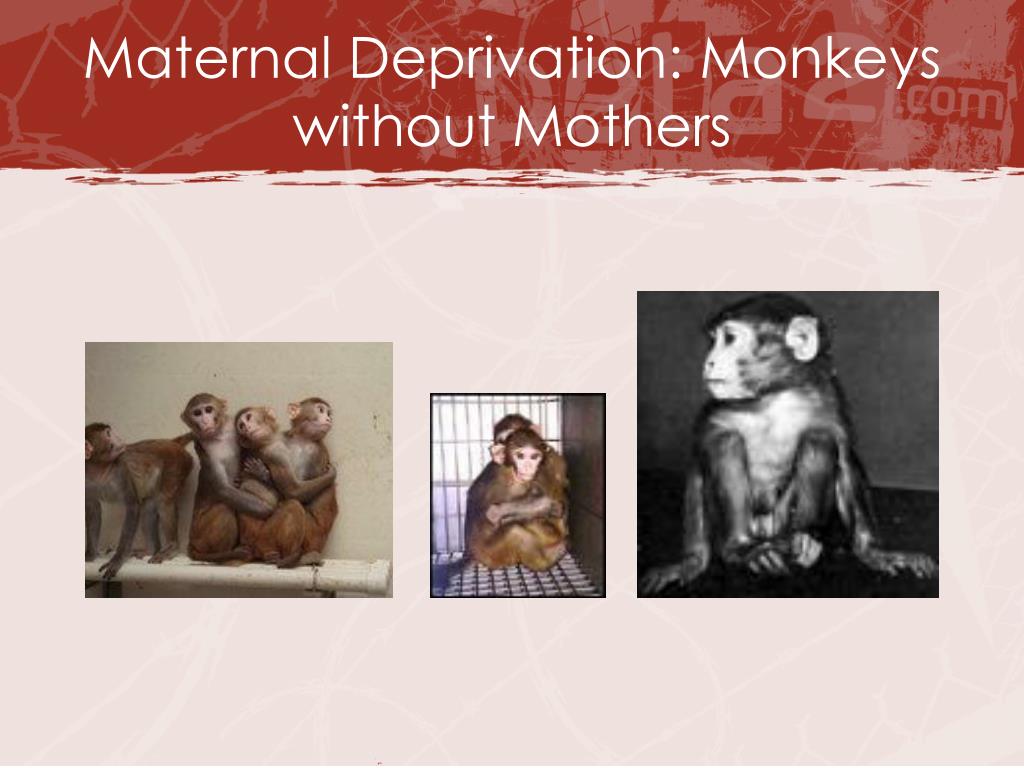 Maternal Deprivation: Monkeys without Mothers